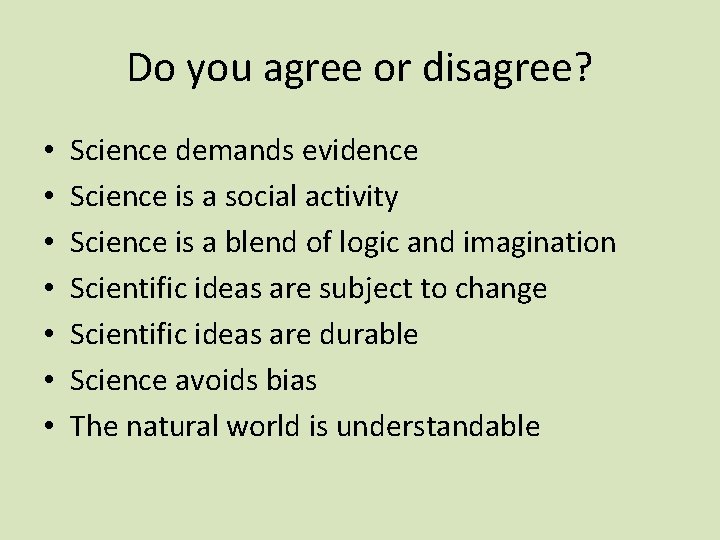 Do you agree or disagree?

• Science demands evidence
• Science is a social activity
• Science is a blend of logic and imagination
• Scientific ideas are subject to change
• Scientific ideas are durable
• Science avoids bias
• The natural world is understandable